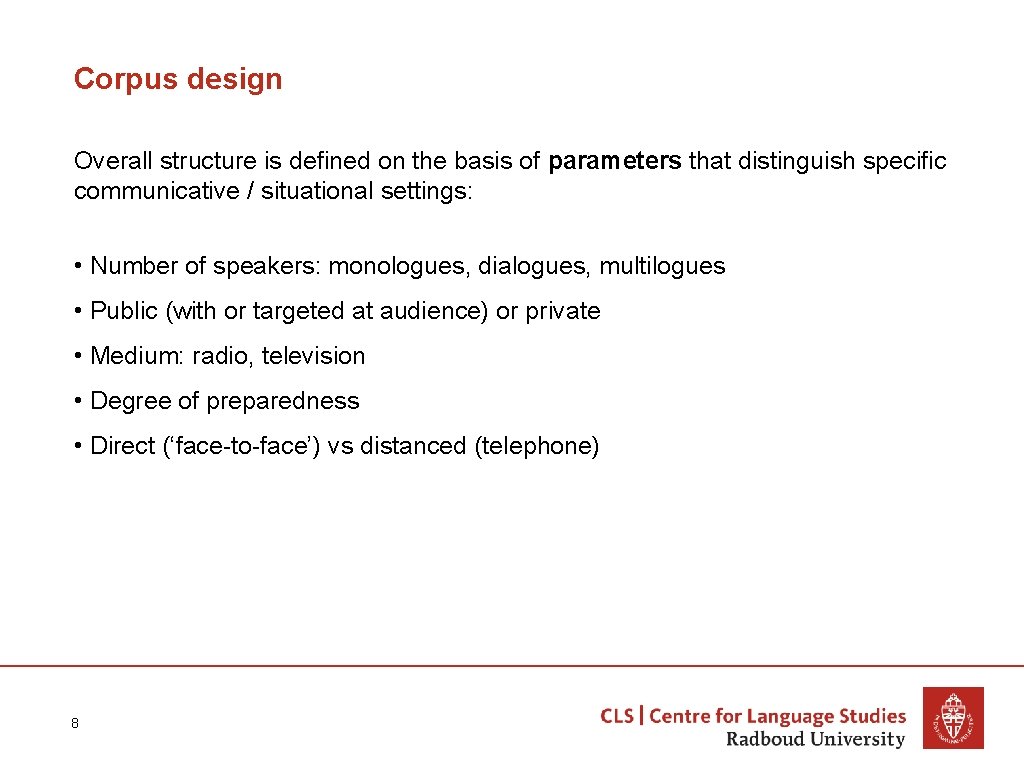 Corpus design

Overall structure is defined on the basis of parameters that distinguish specific communicative / situational settings:

• Number of speakers: monologues, dialogues, multilogues

• Public (with or targeted at audience) or private

• Medium: radio, television

• Degree of preparedness

• Direct (‘face-to-face’) vs distanced (telephone)

8

CLS | Centre for Language Studies
Radboud University